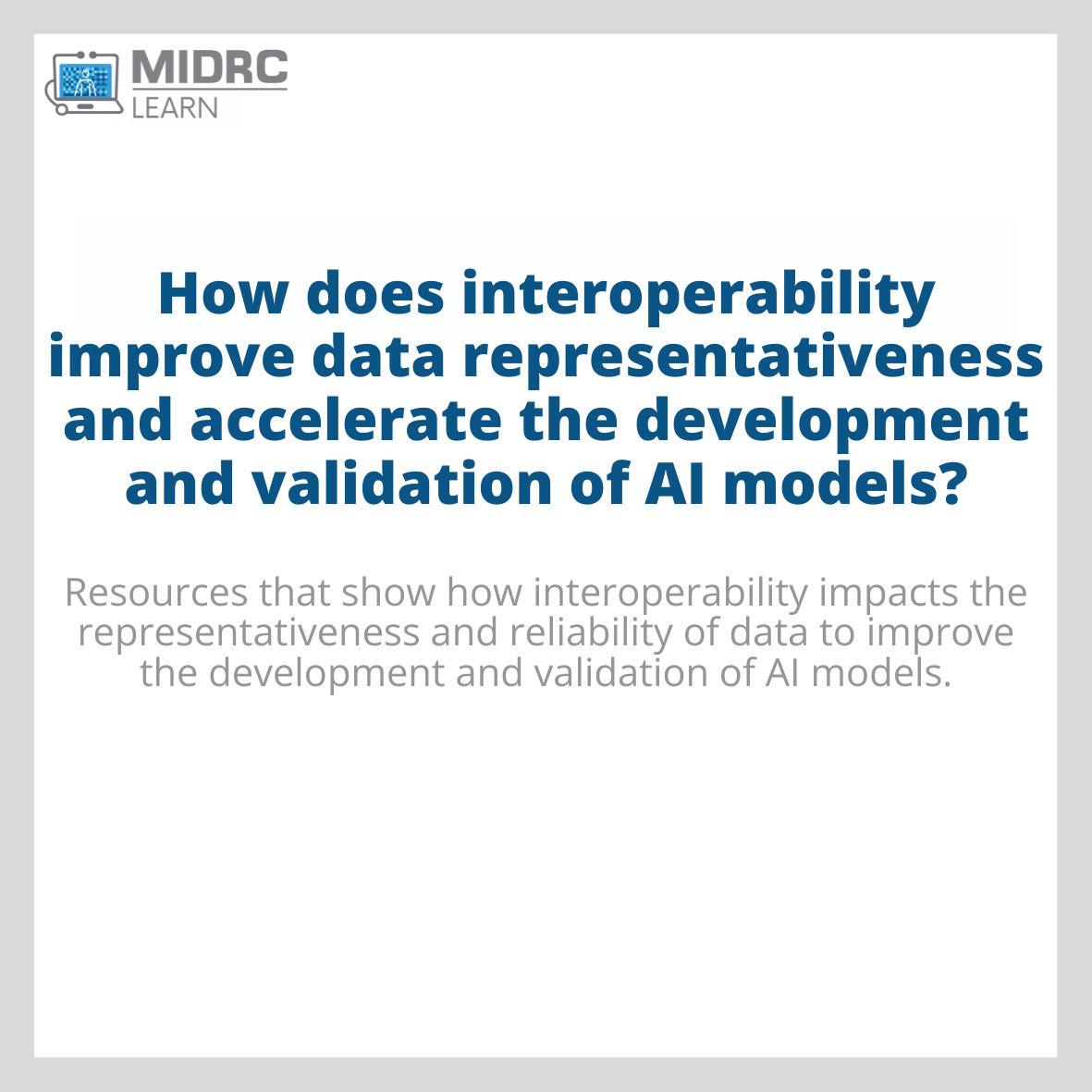 MIDRC
LEARN

How does interoperability improve data representativeness and accelerate the development and validation of AI models?

Resources that show how interoperability impacts the representativeness and reliability of data to improve the development and validation of AI models.